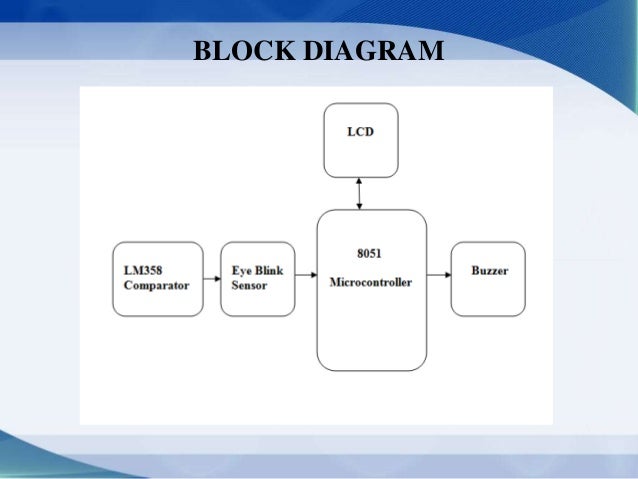 BLOCK DIAGRAM

LCD

LM358 Comparator

Eye Blink Sensor

8051

Microcontroller

Buzzer